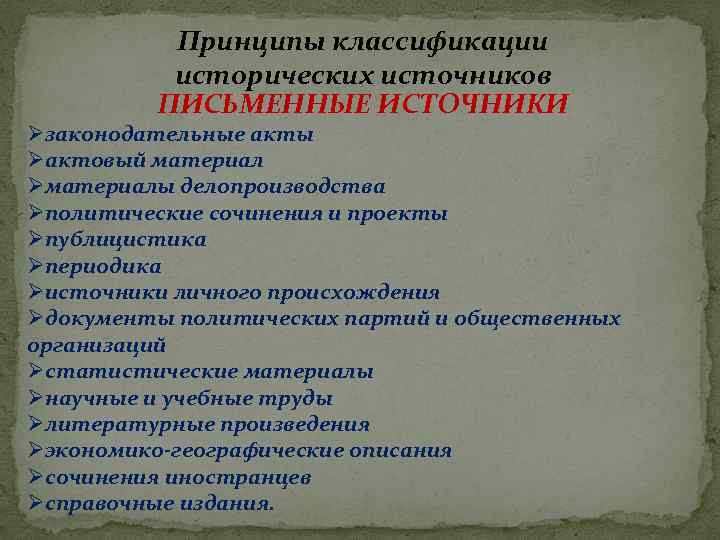 Принципы классификации исторических источников
ПИСЬМЕННЫЕ ИСТОЧНИКИ

➢законодательные акты
➢актовый материал
➢материалы делопроизводства
➢политические сочинения и проекты
➢публицистика
➢периодика
➢источники личного происхождения
➢документы политических партий и общественных организаций
➢статистические материалы
➢научные и учебные труды
➢литературные произведения
➢экономико-географические описания
➢сочинения иностранцев
➢справочные издания.